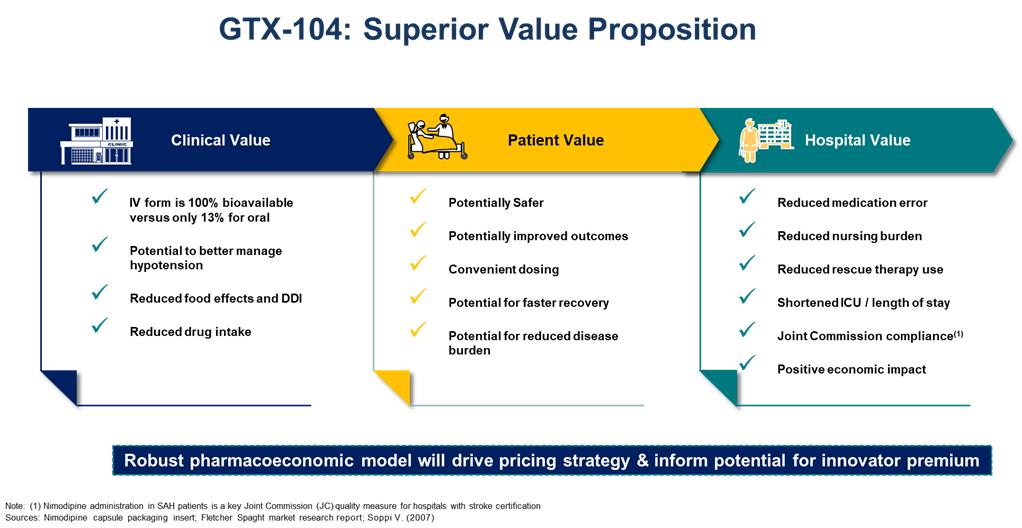 GTX-104: Superior Value Proposition

CLINIC

Clinical Value

✓ IV form is 100% bioavailable versus only 13% for oral

✓ Potential to better manage hypotension

✓ Reduced food effects and DDI

✓ Reduced drug intake

Patient Value

✓ Potentially Safer

✓ Potentially improved outcomes

✓ Convenient dosing

✓ Potential for faster recovery

✓ Potential for reduced disease burden

Hospital Value

✓ Reduced medication error

✓ Reduced nursing burden

✓ Reduced rescue therapy use

✓ Shortened ICU / length of stay

✓ Joint Commission compliance$^{(1)}$

✓ Positive economic impact

Robust pharmacoeconomic model will drive pricing strategy & inform potential for innovator premium

Note: (1) Nimodipine administration in SAH patients is a key Joint Commission (JC) quality measure for hospitals with stroke certification
Sources: Nimodipine capsule packaging insert; Fletcher Spaght market research report; Soppi V. (2007)